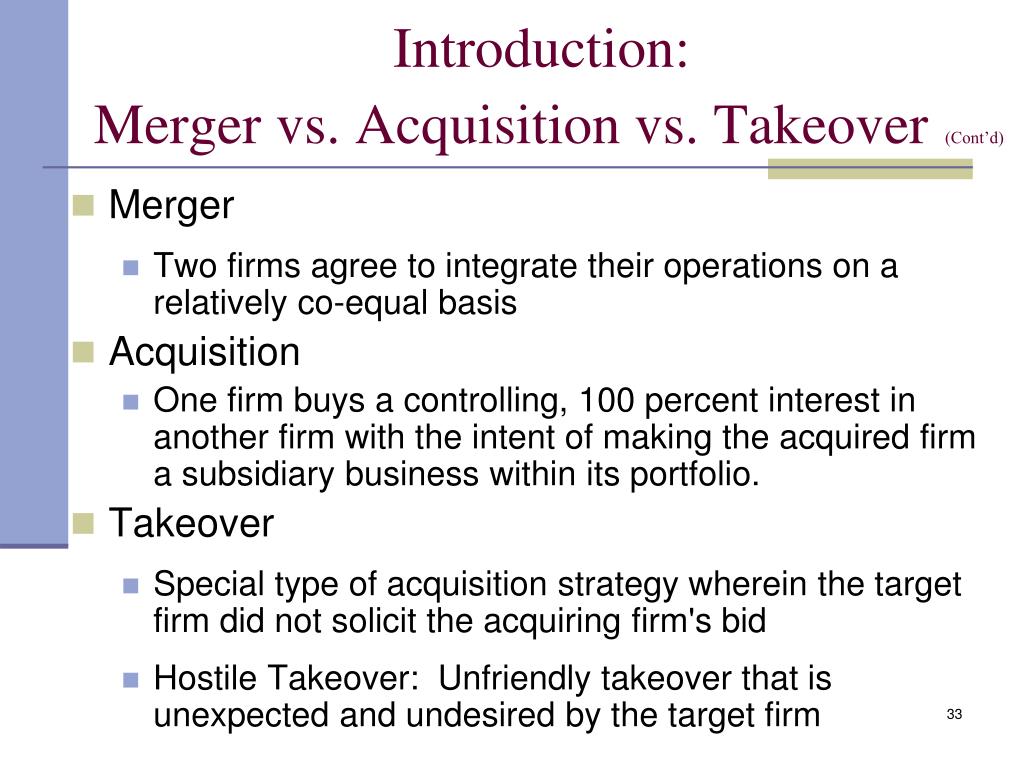 Introduction:
Merger vs. Acquisition vs. Takeover (Cont'd)

Merger

Two firms agree to integrate their operations on a relatively co-equal basis

Acquisition

One firm buys a controlling, 100 percent interest in another firm with the intent of making the acquired firm a subsidiary business within its portfolio.

Takeover

Special type of acquisition strategy wherein the target firm did not solicit the acquiring firm's bid

Hostile Takeover: Unfriendly takeover that is unexpected and undesired by the target firm

33